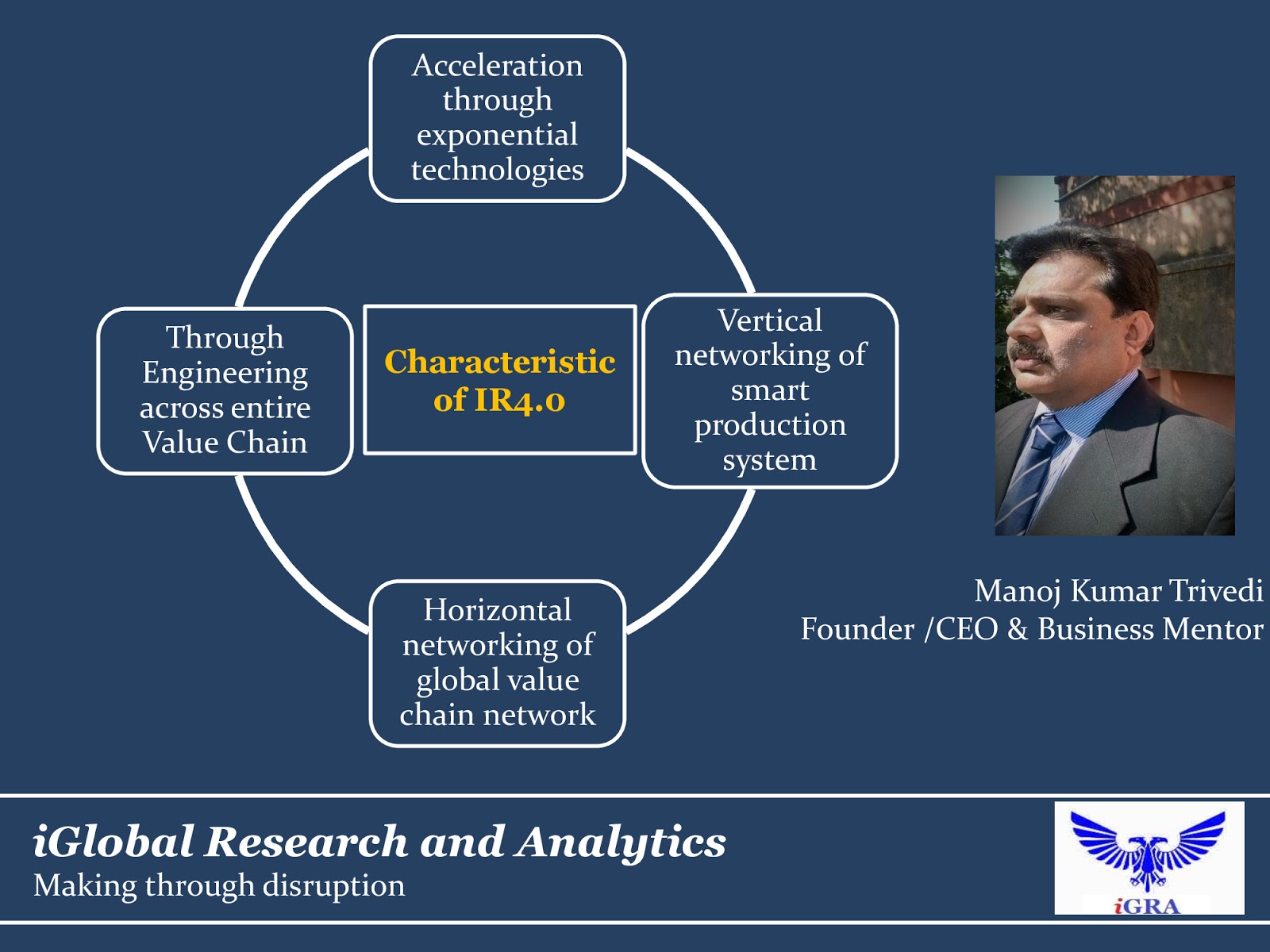 Acceleration through exponential technologies

Through Engineering across entire Value Chain

Characteristic of IR4.0

Vertical networking of smart production system

Horizontal networking of global value chain network

Manoj Kumar Trivedi
Founder /CEO & Business Mentor

iGlobal Research and Analytics
Making through disruption

iGRA